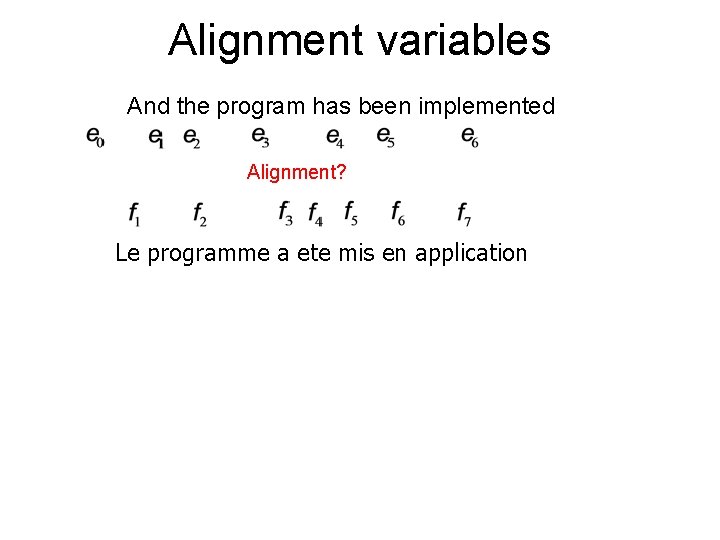 Alignment variables

And the program has been implemented

$e_0$ $e_1$ $e_2$ $e_3$ $e_4$ $e_5$ $e_6$

Alignment?

$f_1$ $f_2$ $f_3$ $f_4$ $f_5$ $f_6$ $f_7$

Le programme a ete mis en application